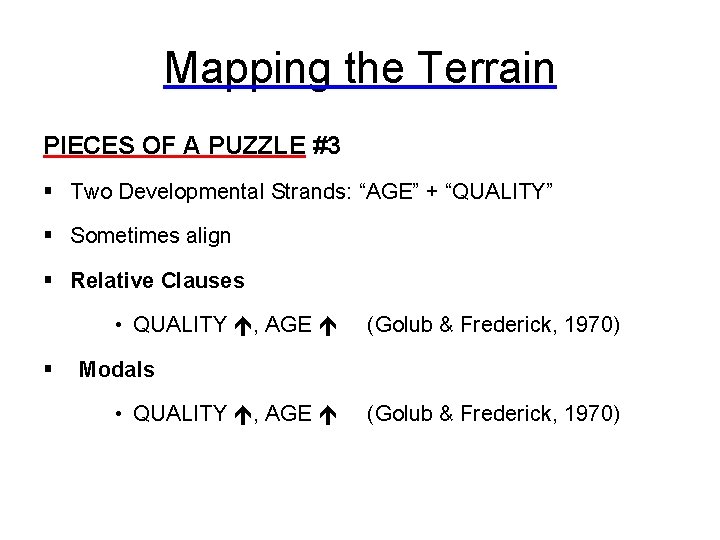 Mapping the Terrain

PIECES OF A PUZZLE #3

▪ Two Developmental Strands: “AGE” + “QUALITY”

▪ Sometimes align

▪ Relative Clauses

• QUALITY ↑, AGE ↑ (Golub & Frederick, 1970)

▪ Modals

• QUALITY ↑, AGE ↑ (Golub & Frederick, 1970)